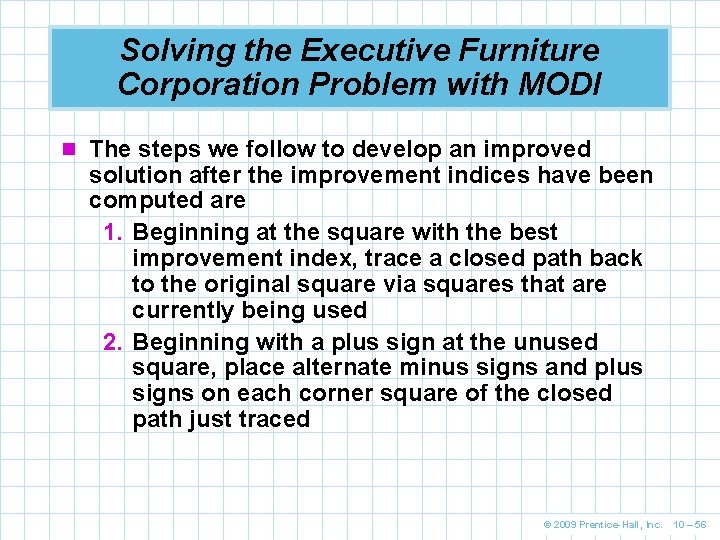 Solving the Executive Furniture Corporation Problem with MODI

The steps we follow to develop an improved solution after the improvement indices have been computed are

1. Beginning at the square with the best improvement index, trace a closed path back to the original square via squares that are currently being used

2. Beginning with a plus sign at the unused square, place alternate minus signs and plus signs on each corner square of the closed path just traced

© 2009 Prentice-Hall, Inc. 10 – 56